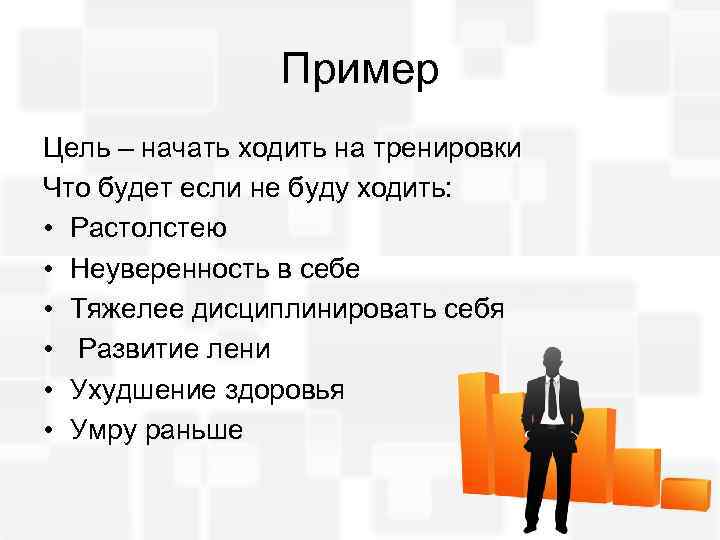 Пример

Цель – начать ходить на тренировки
Что будет если не буду ходить:
• Растолстею
• Неуверенность в себе
• Тяжелее дисциплинировать себя
• Развитие лени
• Ухудшение здоровья
• Умру раньше